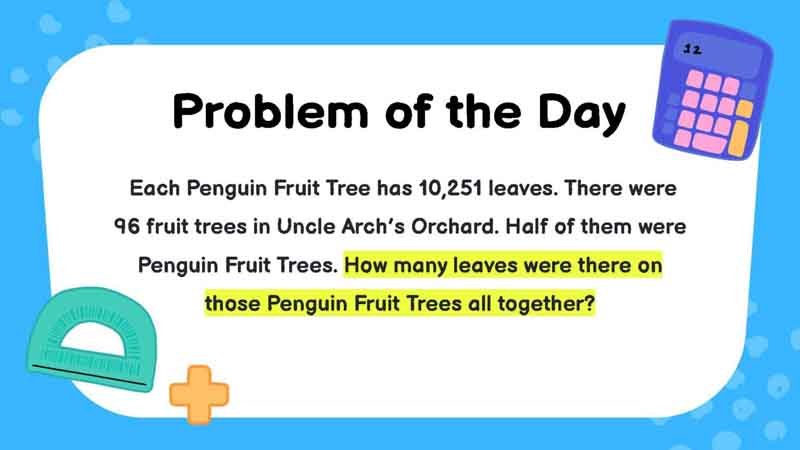 12

Problem of the Day

Each Penguin Fruit Tree has 10,251 leaves. There were 96 fruit trees in Uncle Arch's Orchard. Half of them were Penguin Fruit Trees. How many leaves were there on those Penguin Fruit Trees all together?